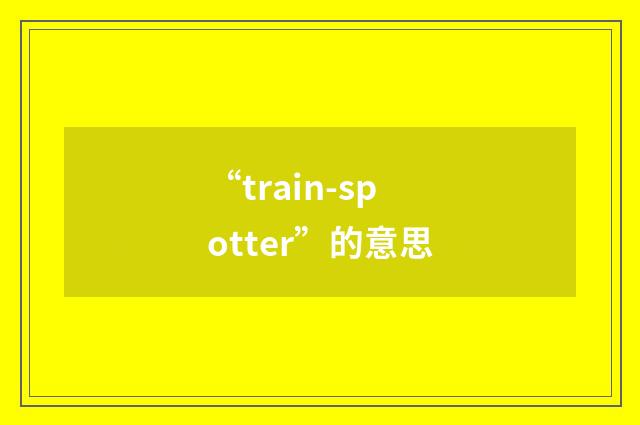 “train-spotter”的意思